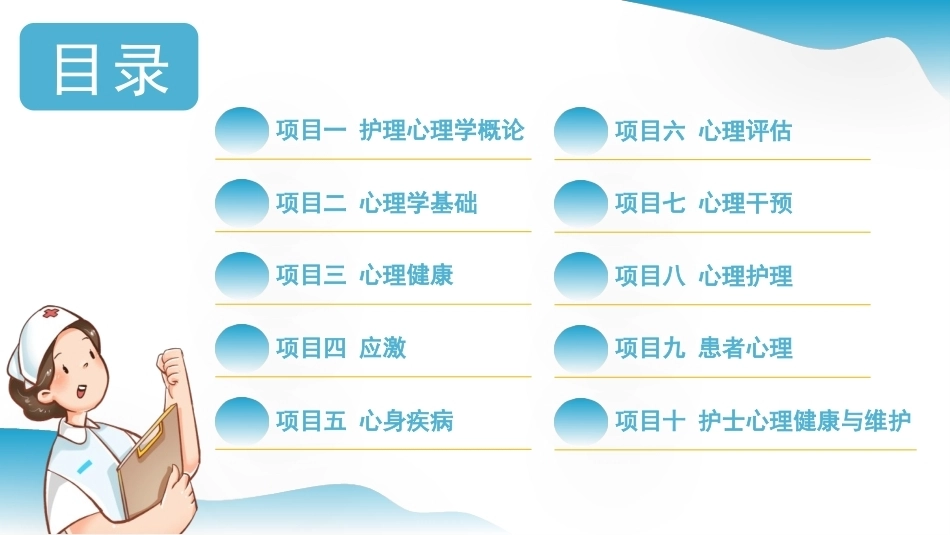 目录

项目一 护理心理学概论

项目二 心理学基础

项目三 心理健康

项目四 应激

项目五 心身疾病

项目六 心理评估

项目七 心理干预

项目八 心理护理

项目九 患者心理

项目十 护士心理健康与维护